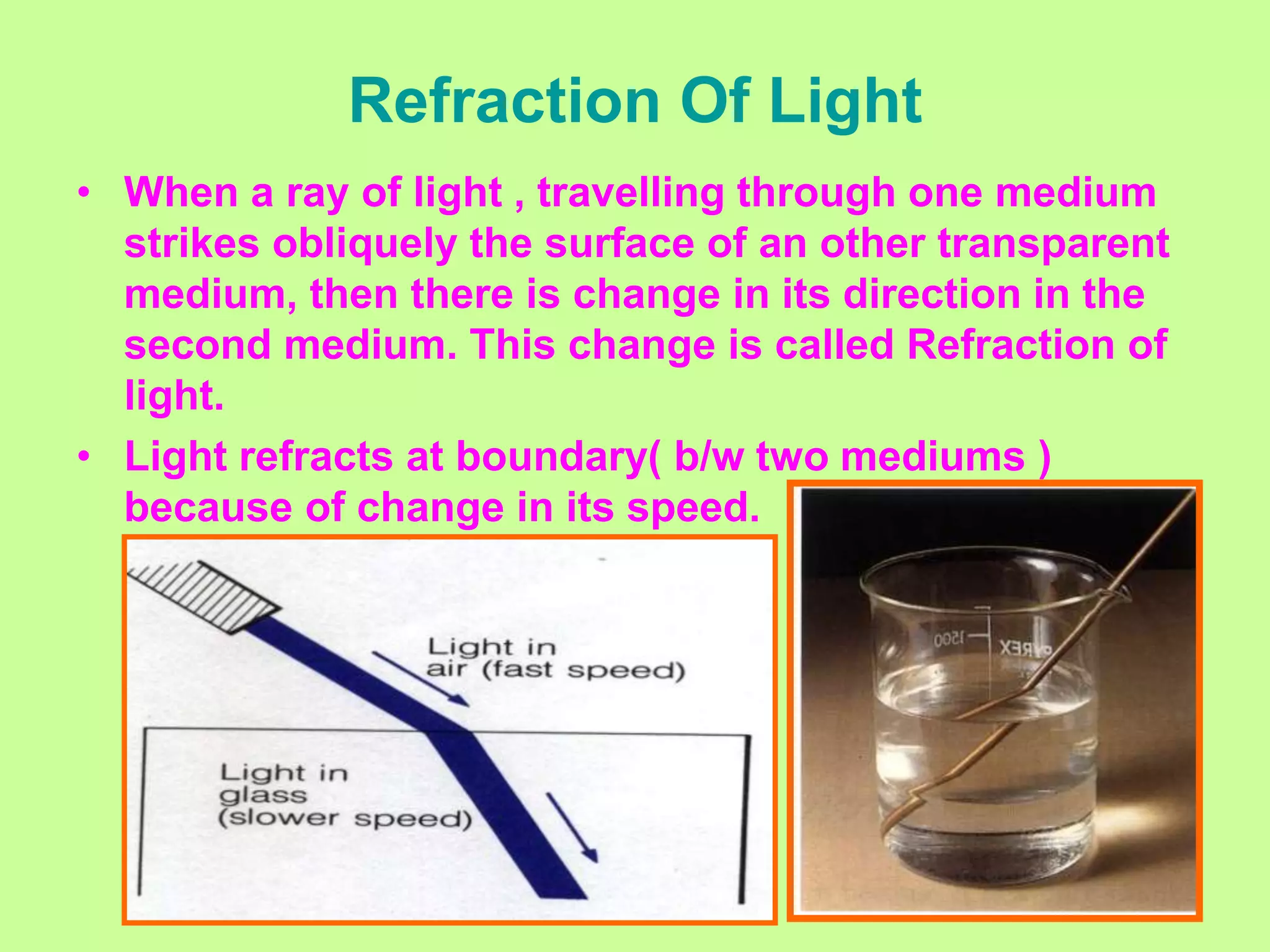 Refraction Of Light

• When a ray of light , travelling through one medium strikes obliquely the surface of an other transparent medium, then there is change in its direction in the second medium. This change is called Refraction of light.

• Light refracts at boundary( b/w two mediums ) because of change in its speed.

Light in air (fast speed)

Light in glass (slower speed)

1500

PYREX